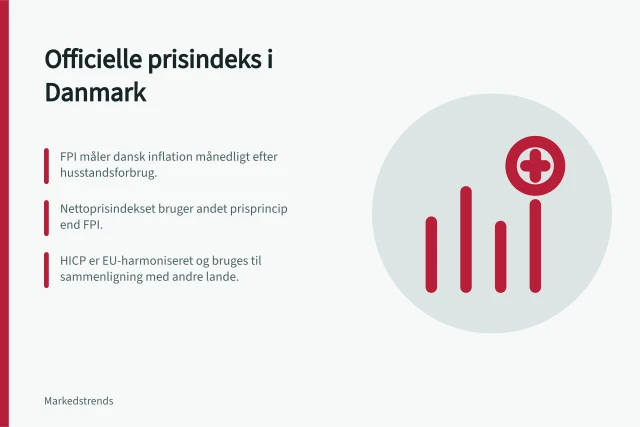 Officielle prisindeks i Danmark

FPI måler dansk inflation månedligt efter husstandsforbrug.

Nettoprisindekset bruger andet prisprincip end FPI.

HICP er EU-harmoniseret og bruges til sammenligning med andre lande.

Markedstrends